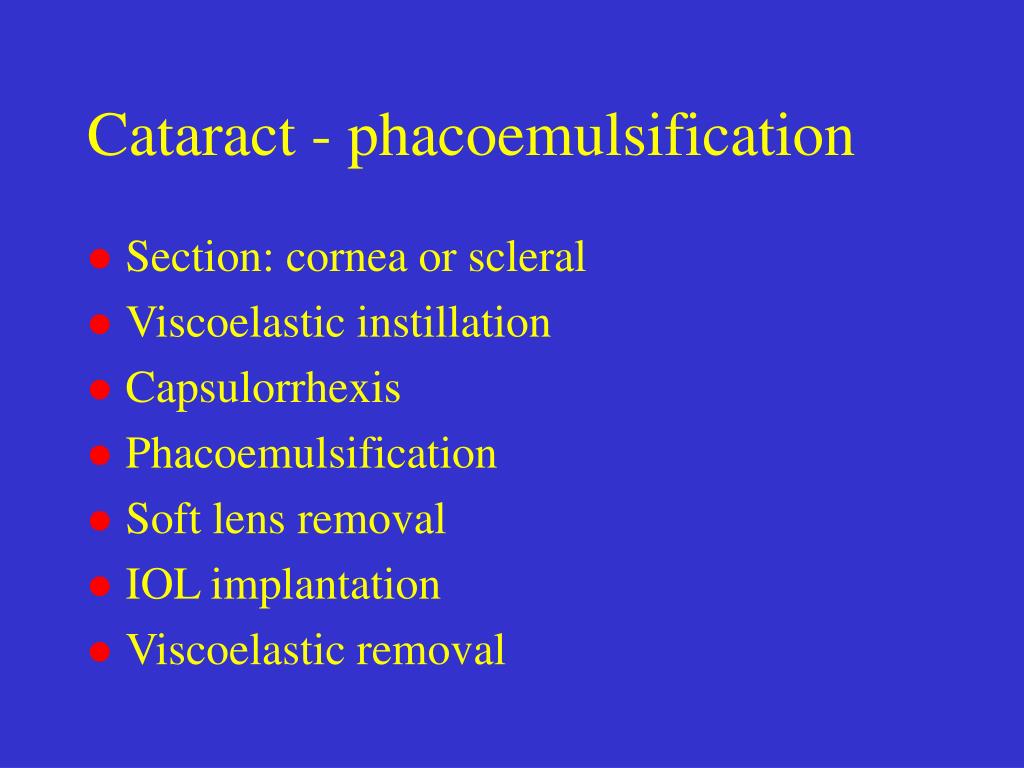 Cataract - phacoemulsification

- Section: cornea or scleral
- Viscoelastic instillation
- Capsulorrhexis
- Phacoemulsification
- Soft lens removal
- IOL implantation
- Viscoelastic removal